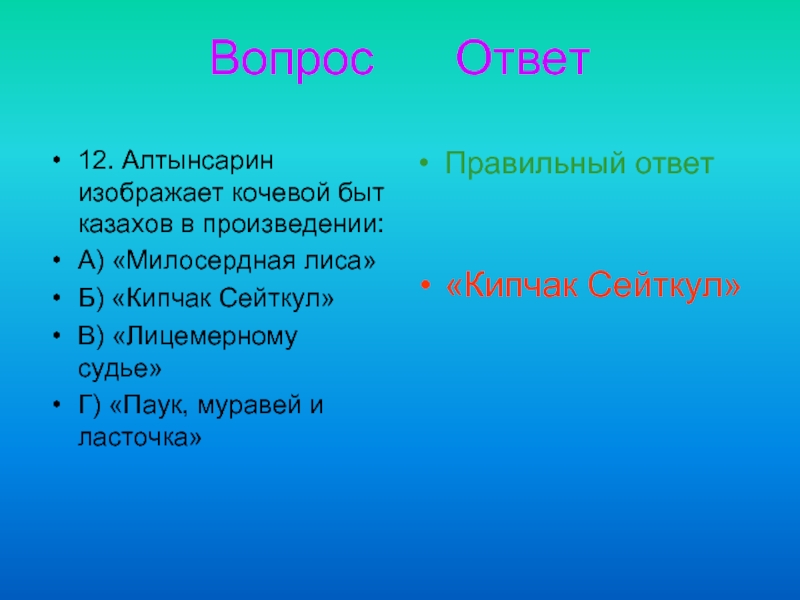 Вопрос Ответ

• 12. Алтынсарин изображает кочевой быт казахов в произведении:
• А) «Милосердная лиса»
• Б) «Кипчак Сейткул»
• В) «Лицемерному судье»
• Г) «Паук, муравей и ласточка»

• Правильный ответ

• «Кипчак Сейткул»